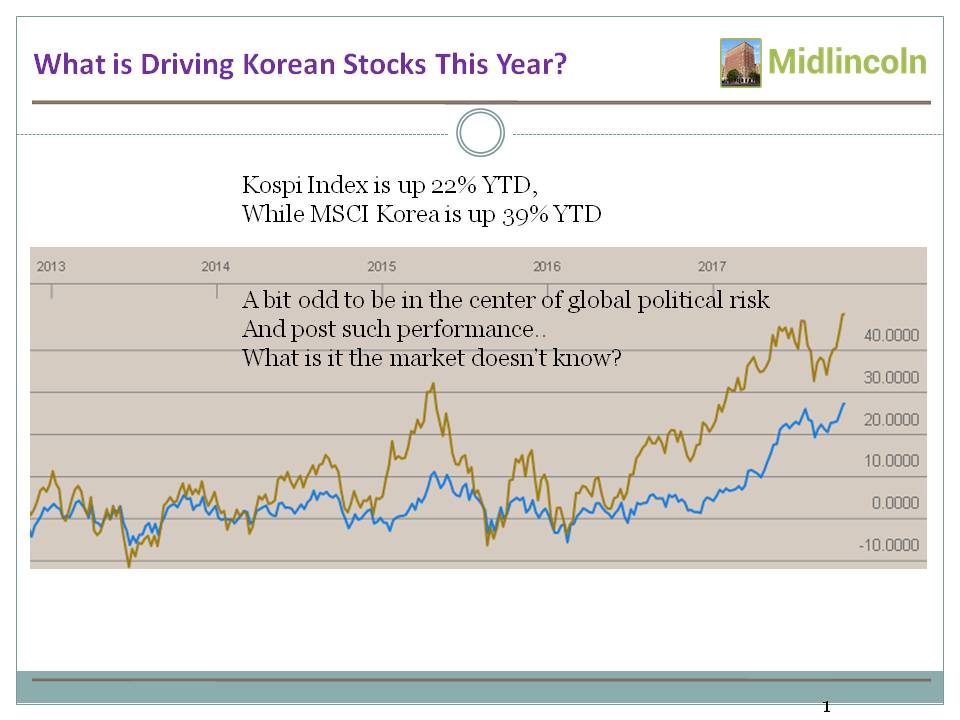 What is Driving Korean Stocks This Year?

Midlincoln

Kospi Index is up 22% YTD,
While MSCI Korea is up 39% YTD

2013
2014
2015
2016
2017

A bit odd to be in the center of global political risk
And post such performance..
What is it the market doesn't know?

40.0000
30.0000
20.0000
10.0000
0.0000
-10.0000

1